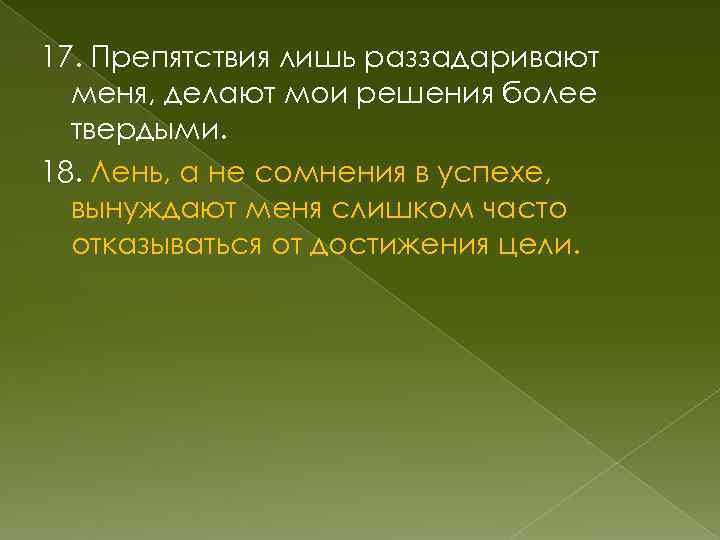 17. Препятствия лишь раззадаривают меня, делают мои решения более твердыми.

18. Лень, а не сомнения в успехе, вынуждают меня слишком часто отказываться от достижения цели.